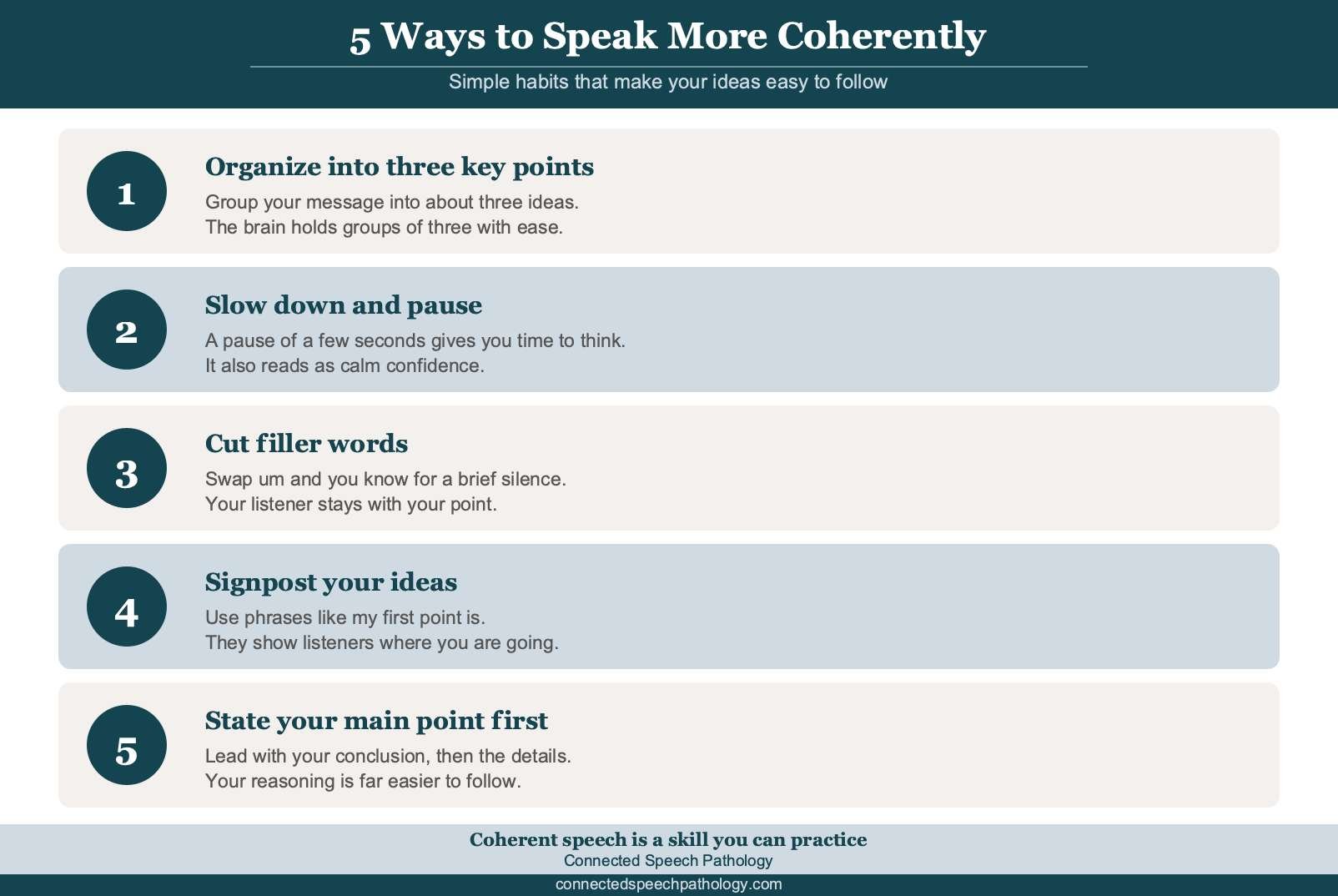 5 Ways to Speak More Coherently

Simple habits that make your ideas easy to follow

1

Organize into three key points

Group your message into about three ideas.
The brain holds groups of three with ease.

2

Slow down and pause

A pause of a few seconds gives you time to think.
It also reads as calm confidence.

3

Cut filler words

Swap um and you know for a brief silence.
Your listener stays with your point.

4

Signpost your ideas

Use phrases like my first point is.
They show listeners where you are going.

5

State your main point first

Lead with your conclusion, then the details.
Your reasoning is far easier to follow.

Coherent speech is a skill you can practice

Connected Speech Pathology

connectedspeechpathology.com